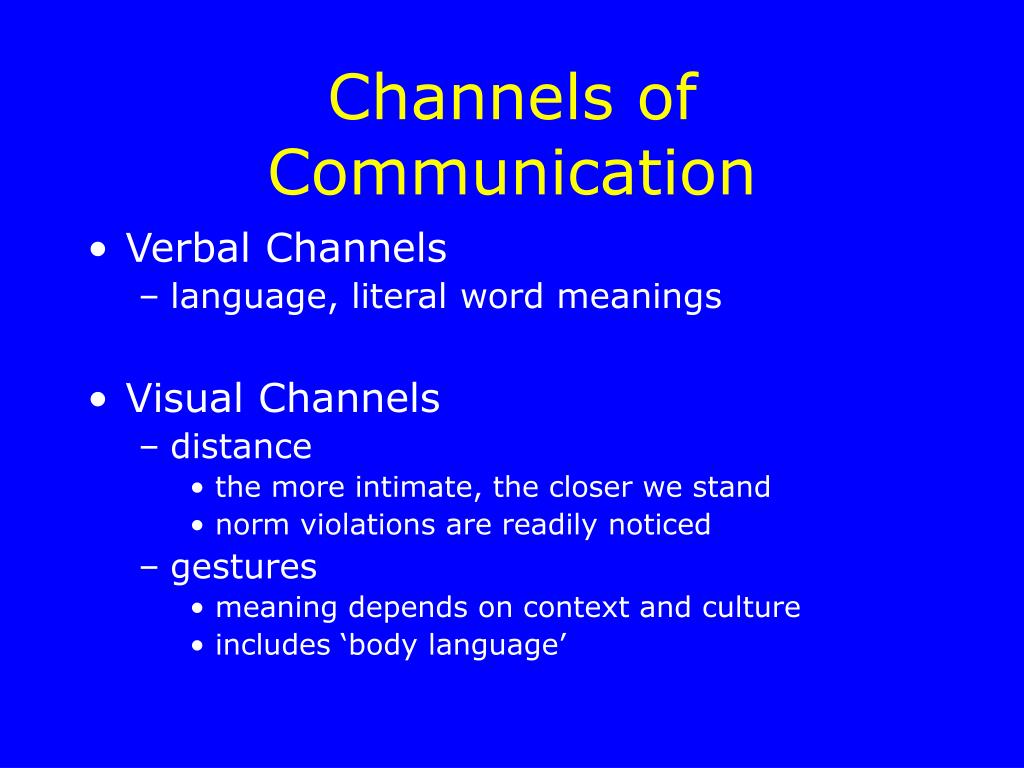 Channels of Communication

• Verbal Channels
  – language, literal word meanings

• Visual Channels
  – distance
    • the more intimate, the closer we stand
    • norm violations are readily noticed
  – gestures
    • meaning depends on context and culture
    • includes ‘body language’